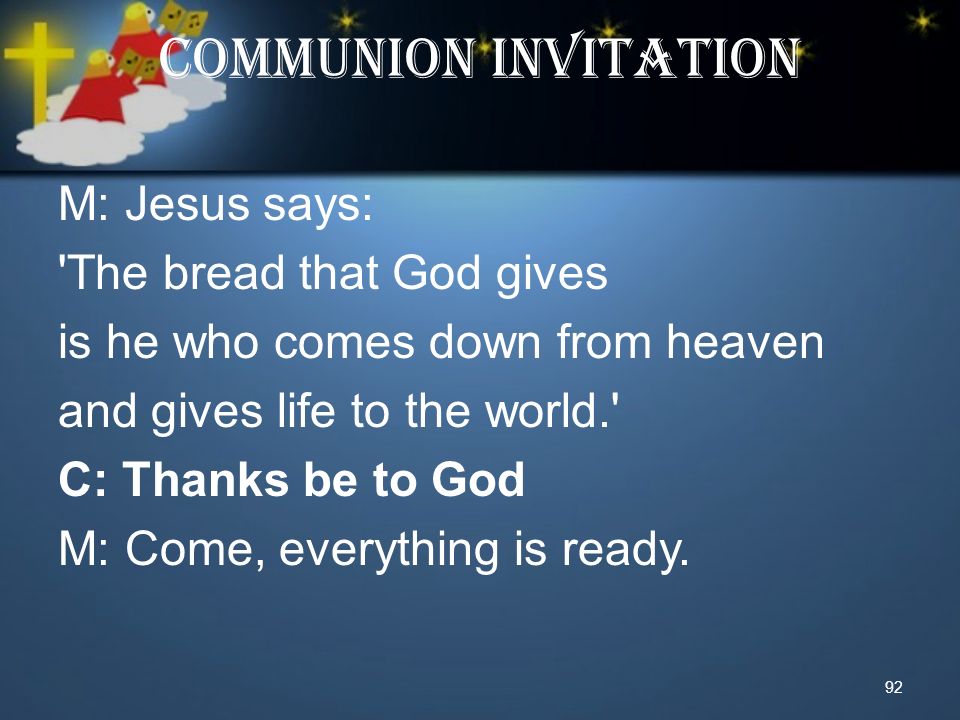 COMMUNION INVITATION

M: Jesus says:
'The bread that God gives
is he who comes down from heaven
and gives life to the world.'
C: Thanks be to God
M: Come, everything is ready.

92